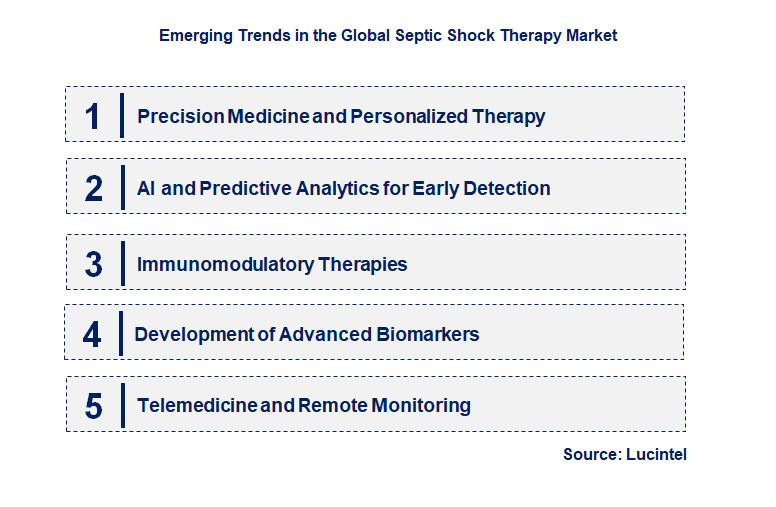 Emerging Trends in the Global Septic Shock Therapy Market

1 Precision Medicine and Personalized Therapy

2 AI and Predictive Analytics for Early Detection

3 Immunomodulatory Therapies

4 Development of Advanced Biomarkers

5 Telemedicine and Remote Monitoring

Source: Lucintel